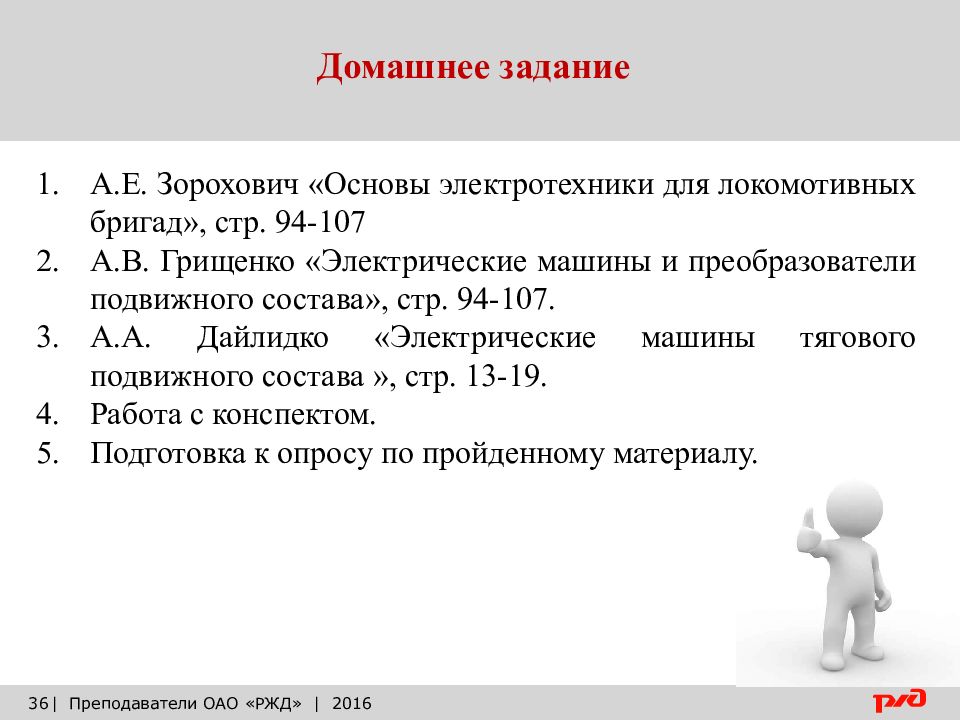 Домашнее задание

1. А.Е. Зорохович «Основы электротехники для локомотивных бригад», стр. 94-107
2. А.В. Грищенко «Электрические машины и преобразователи подвижного состава», стр. 94-107.
3. А.А. Дайлидко «Электрические машины тягового подвижного состава », стр. 13-19.
4. Работа с конспектом.
5. Подготовка к опросу по пройденному материалу.

36| Преподаватели ОАО «РЖД» | 2016

РЖД